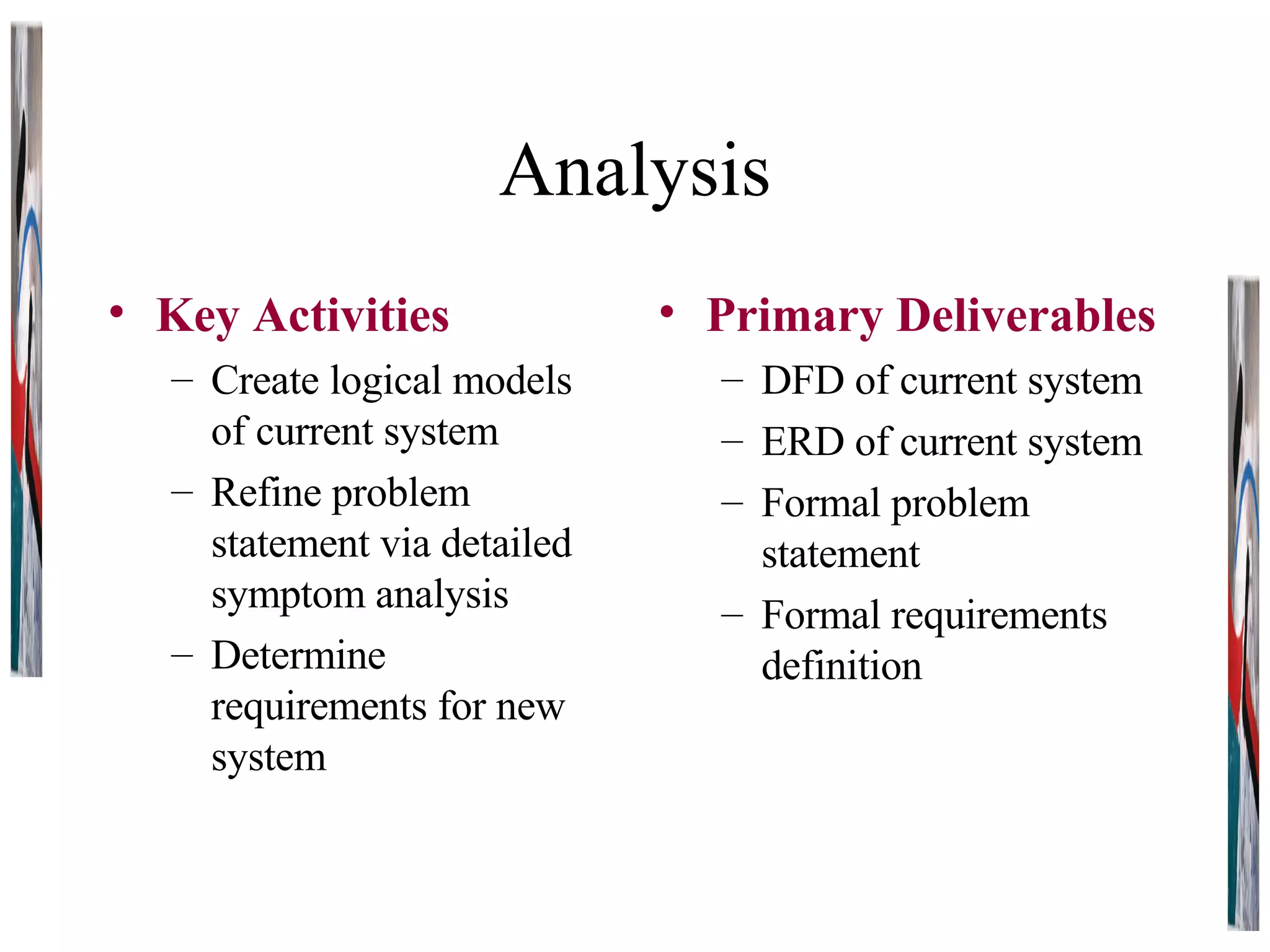 Analysis

• Key Activities
– Create logical models of current system
– Refine problem statement via detailed symptom analysis
– Determine requirements for new system

• Primary Deliverables
– DFD of current system
– ERD of current system
– Formal problem statement
– Formal requirements definition